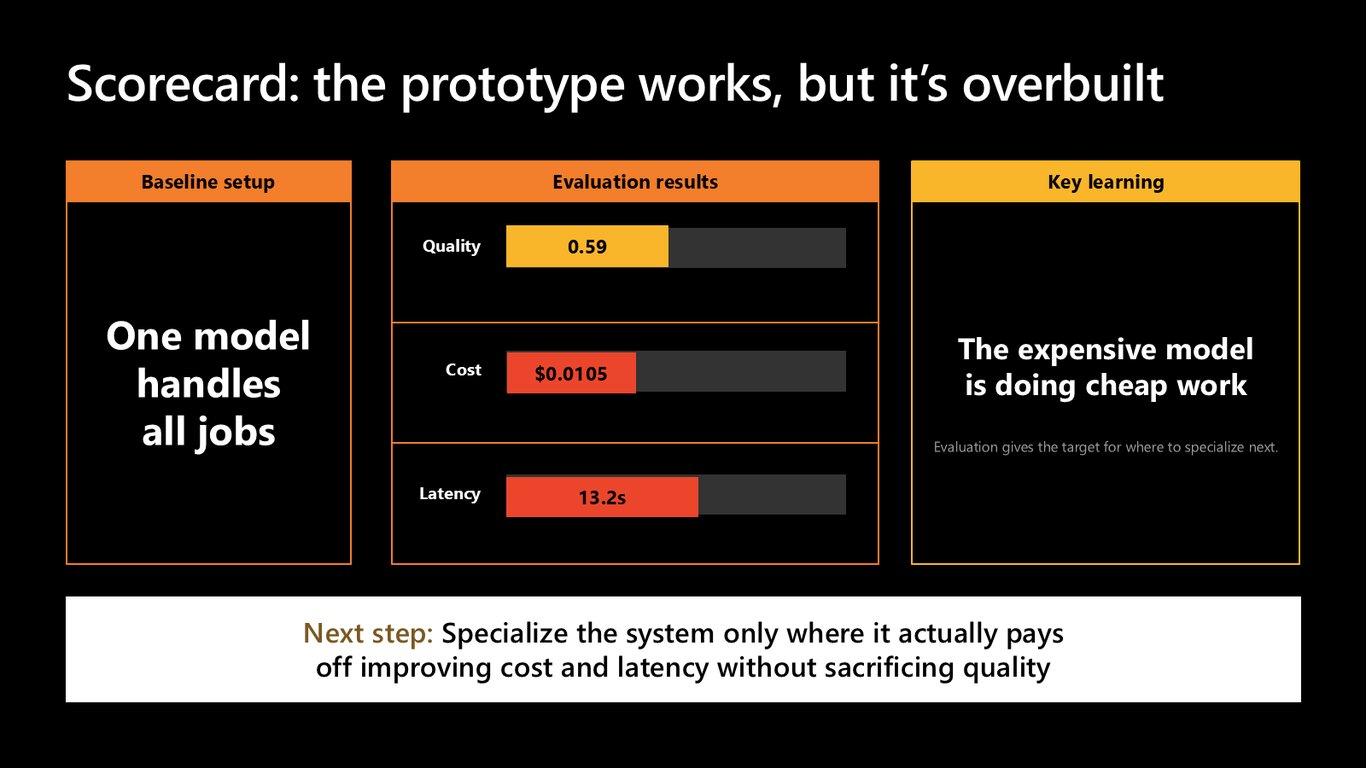 Scorecard: the prototype works, but it's overbuilt

Baseline setup

One model handles all jobs

Evaluation results

Quality
0.59

Cost
$0.0105

Latency
13.2s

Key learning

The expensive model is doing cheap work

Evaluation gives the target for where to specialize next.

Next step: Specialize the system only where it actually pays off improving cost and latency without sacrificing quality